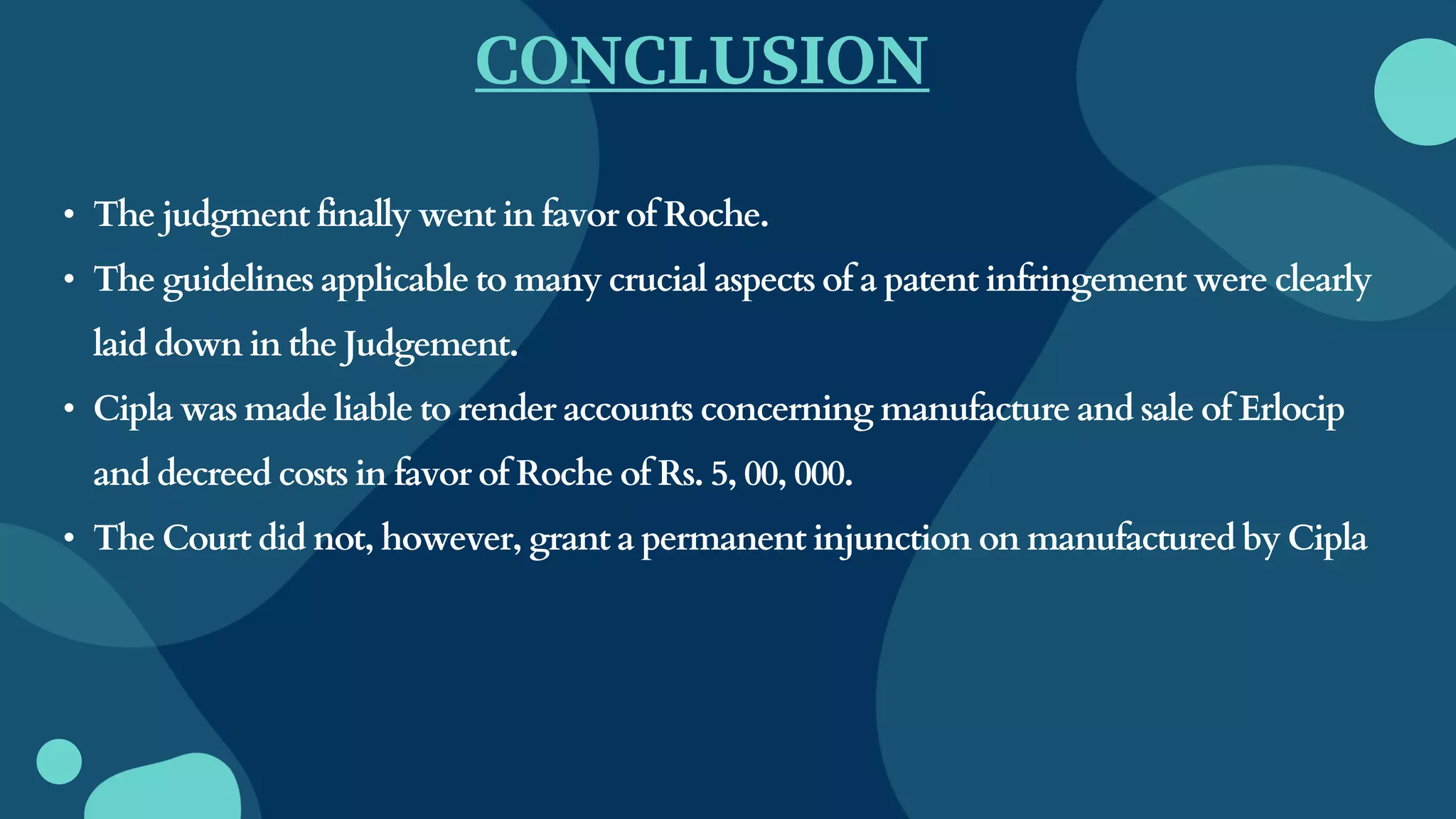 CONCLUSION

• The judgment finally went in favor of Roche.
• The guidelines applicable to many crucial aspects of a patent infringement were clearly laid down in the Judgement.
• Cipla was made liable to render accounts concerning manufacture and sale of Erlocip and decreed costs in favor of Roche of Rs. 5, 00, 000.
• The Court did not, however, grant a permanent injunction on manufactured by Cipla